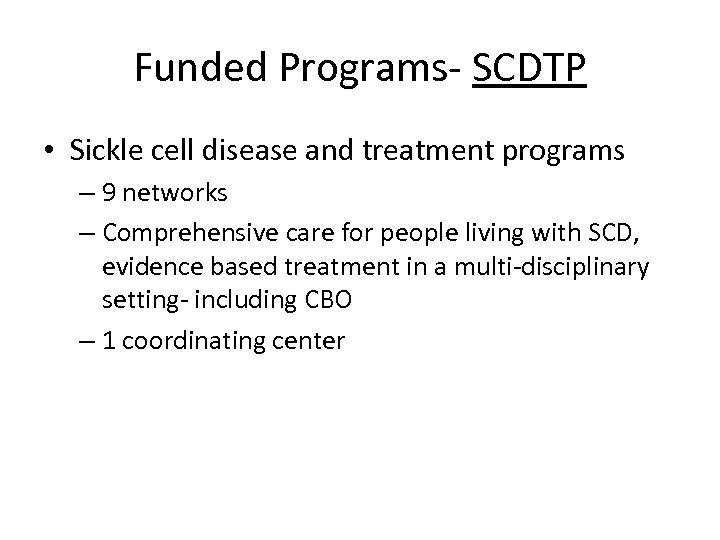 Funded Programs- SCDTP

• Sickle cell disease and treatment programs
– 9 networks
– Comprehensive care for people living with SCD, evidence based treatment in a multi-disciplinary setting- including CBO
– 1 coordinating center